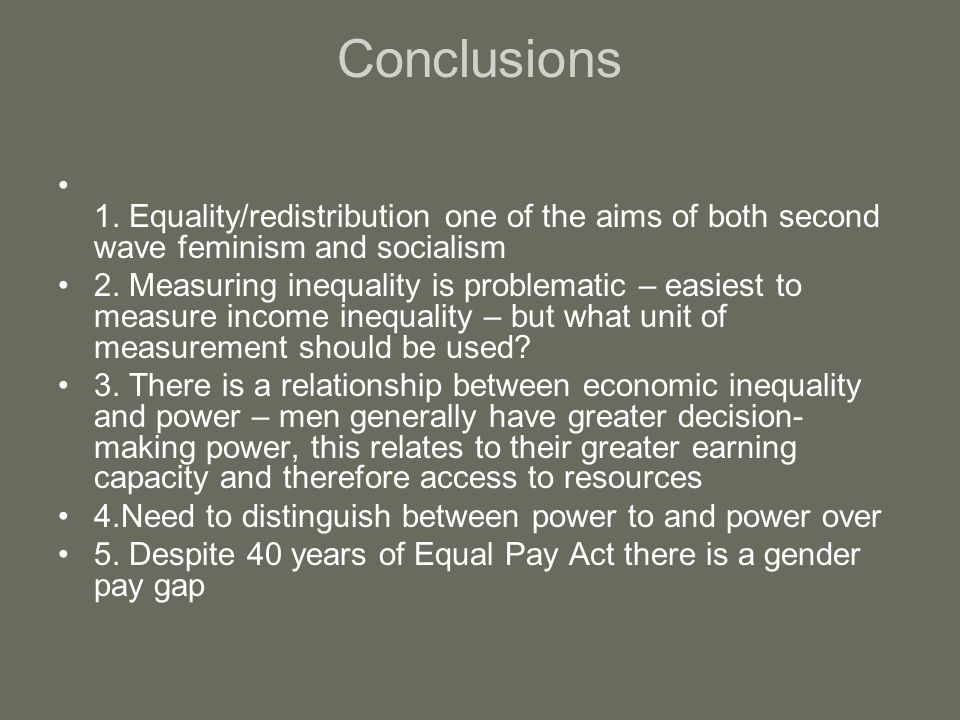 Conclusions

•
1. Equality/redistribution one of the aims of both second wave feminism and socialism
• 2. Measuring inequality is problematic – easiest to measure income inequality – but what unit of measurement should be used?
• 3. There is a relationship between economic inequality and power – men generally have greater decision-making power, this relates to their greater earning capacity and therefore access to resources
• 4.Need to distinguish between power to and power over
• 5. Despite 40 years of Equal Pay Act there is a gender pay gap